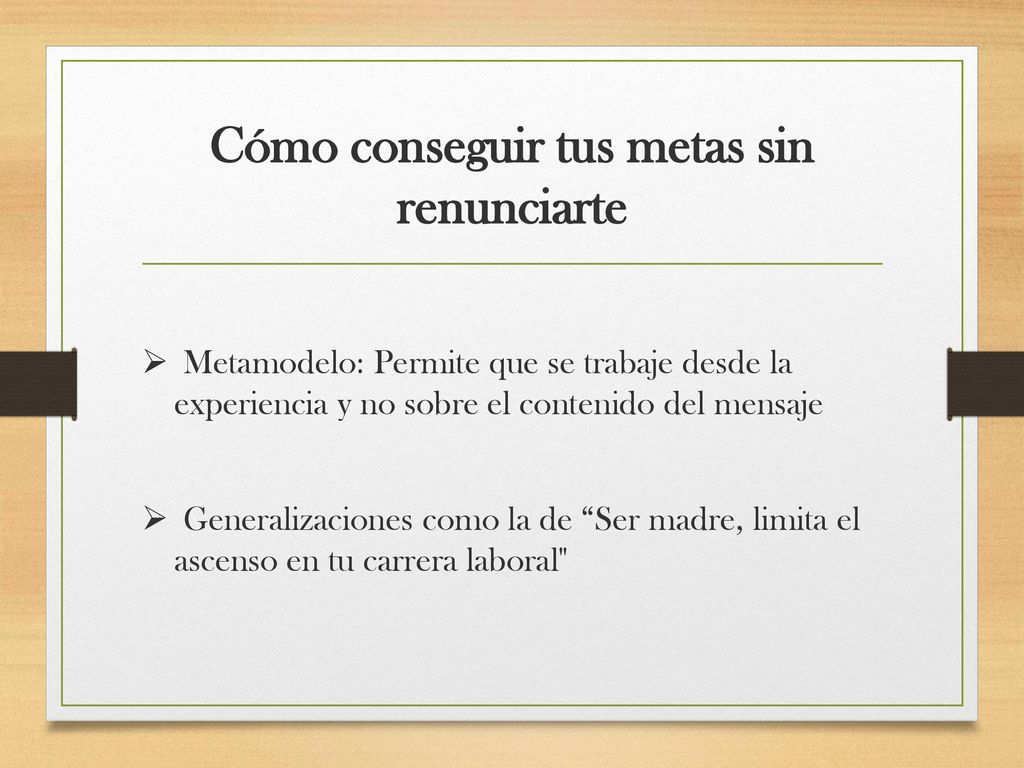 Cómo conseguir tus metas sin renunciarte

➢ Metamodelo: Permite que se trabaje desde la experiencia y no sobre el contenido del mensaje

➢ Generalizaciones como la de “Ser madre, limita el ascenso en tu carrera laboral"